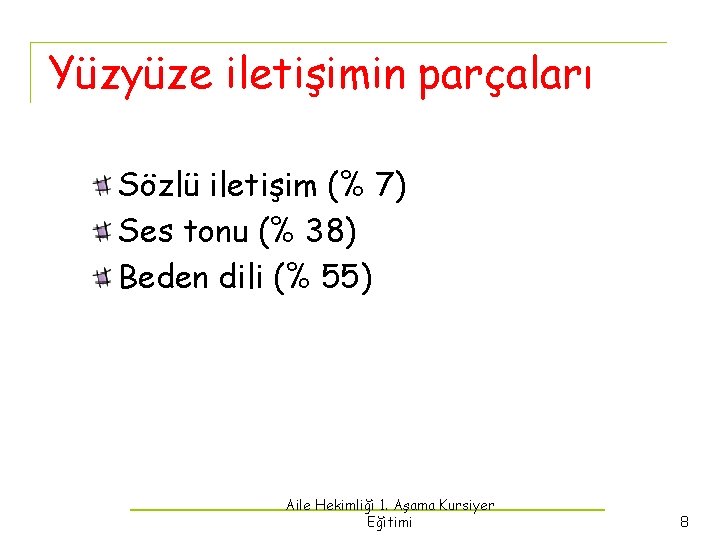 Yüzyüze iletişimin parçaları

Sözlü iletişim (% 7)
Ses tonu (% 38)
Beden dili (% 55)

Aile Hekimliği 1. Aşama Kursiyer Eğitimi

8